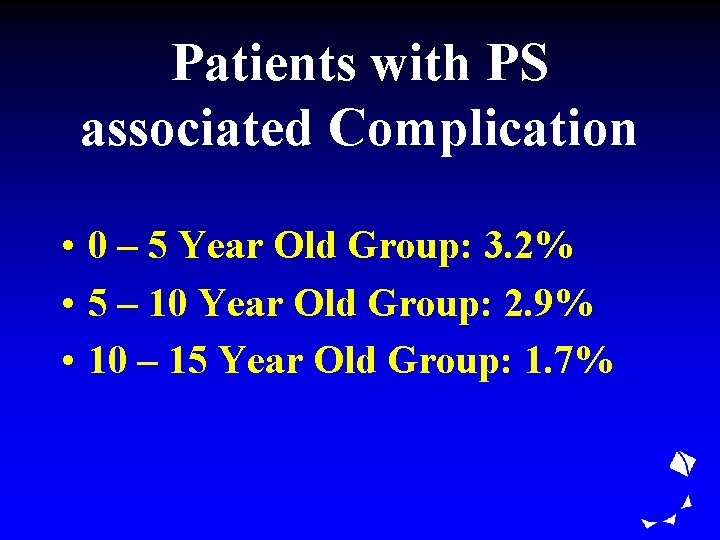 Patients with PS associated Complication

• 0 – 5 Year Old Group: 3.2%
• 5 – 10 Year Old Group: 2.9%
• 10 – 15 Year Old Group: 1.7%